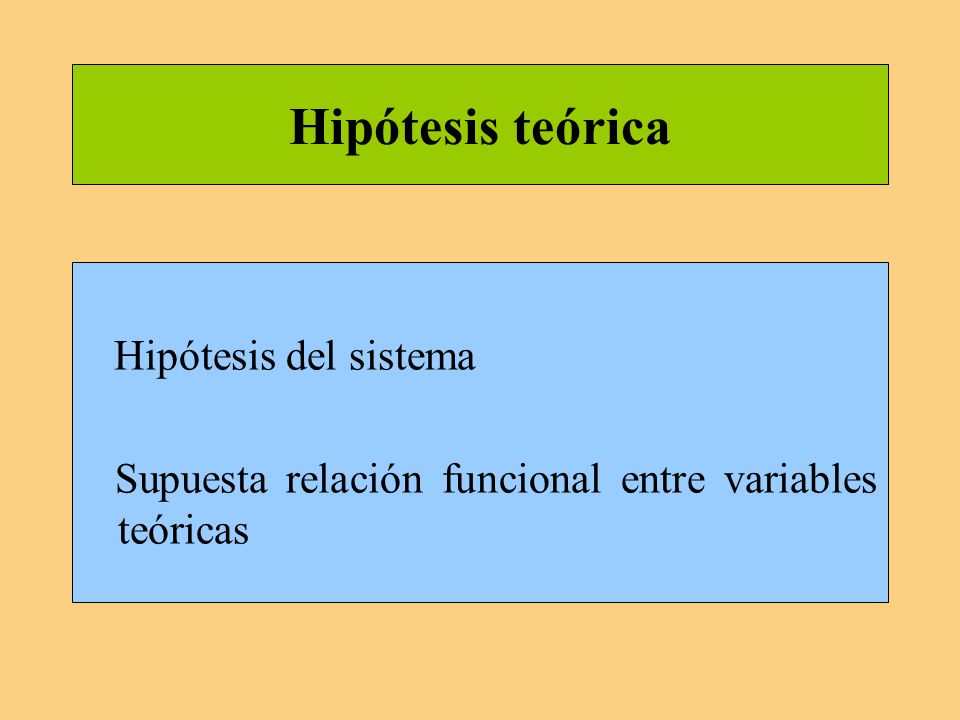 Hipótesis teórica

Hipótesis del sistema

Supuesta relación funcional entre variables teóricas